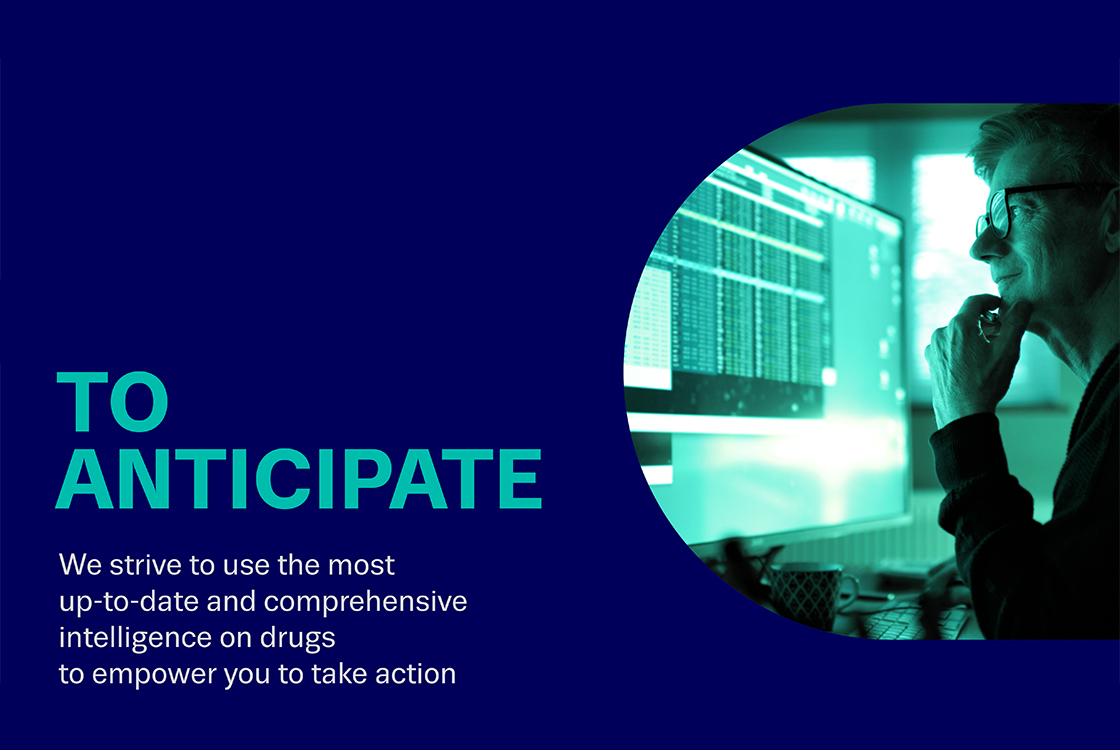 TO ANTICIPATE

We strive to use the most up-to-date and comprehensive intelligence on drugs to empower you to take action